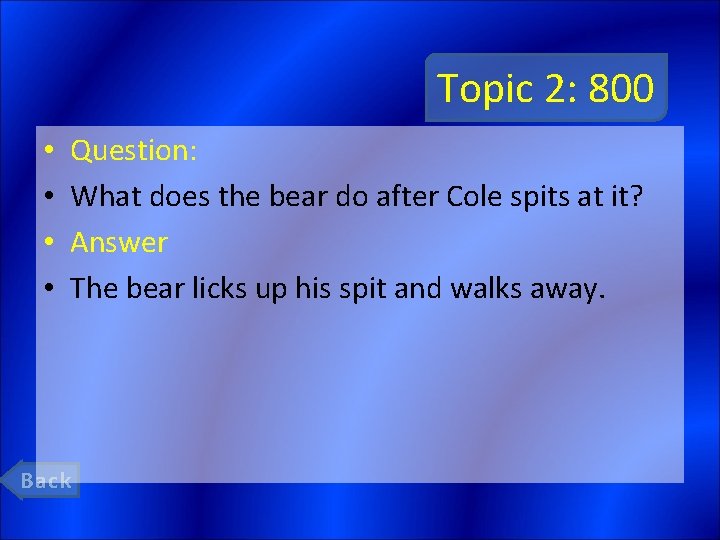 Topic 2: 800

• Question:
• What does the bear do after Cole spits at it?
• Answer
• The bear licks up his spit and walks away.

Back